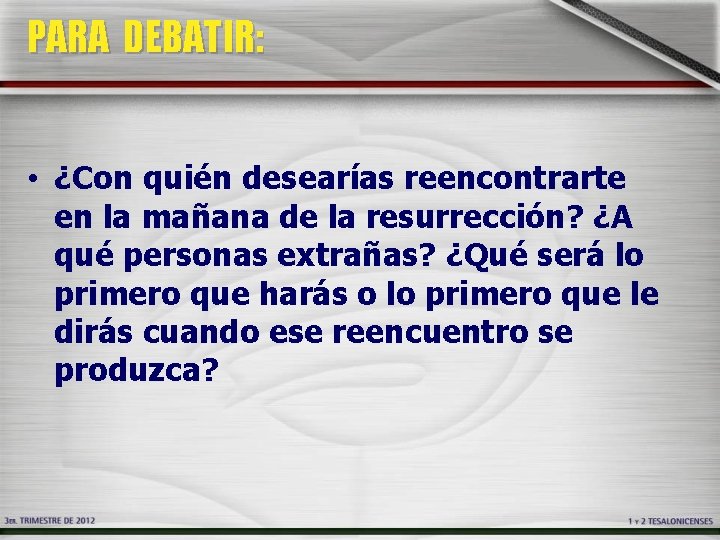 PARA DEBATIR:

• ¿Con quién desearías reencontrarte en la mañana de la resurrección? ¿A qué personas extrañas? ¿Qué será lo primero que harás o lo primero que le dirás cuando ese reencuentro se produzca?

3er. TRIMESTRE DE 2012

1 y 2 TESALONICENSES